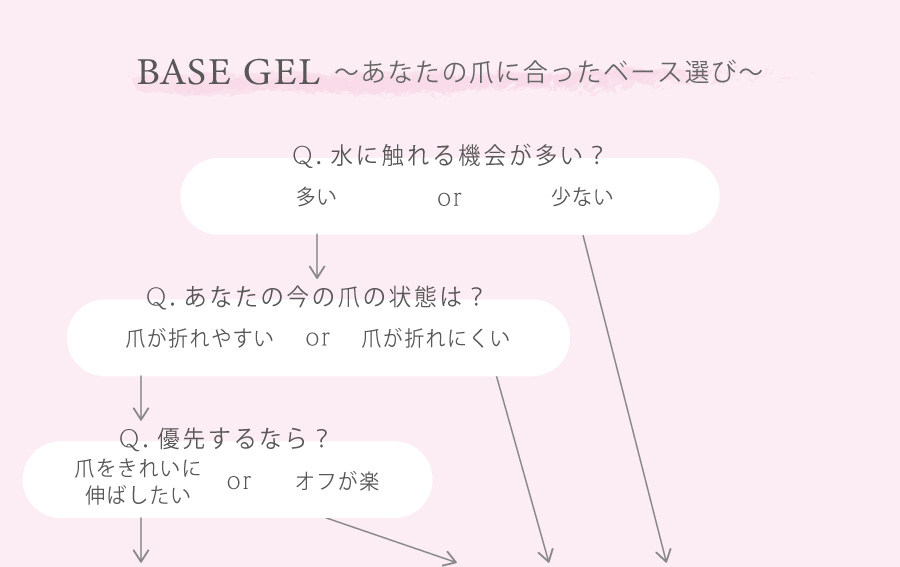 BASE GEL ～あなたの爪に合ったベース選び～

Q. 水に触れる機会が多い？

多い or 少ない

Q. あなたの今の爪の状態は？

爪が折れやすい or 爪が折れにくい

Q. 優先するなら？

爪をきれいに伸ばしたい or オフが楽